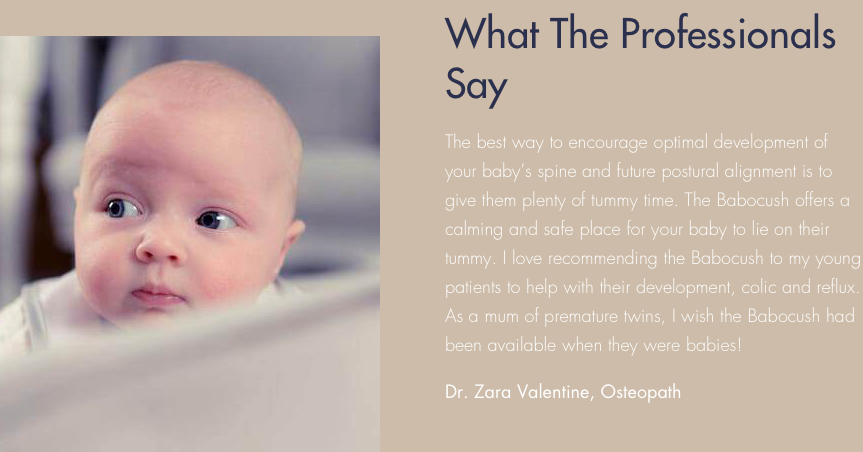 What The Professionals Say

The best way to encourage optimal development of your baby's spine and future postural alignment is to give them plenty of tummy time. The Babocush offers a calming and safe place for your baby to lie on their tummy. I love recommending the Babocush to my young patients to help with their development, colic and reflux. As a mum of premature twins, I wish the Babocush had been available when they were babies!

Dr. Zara Valentine, Osteopath